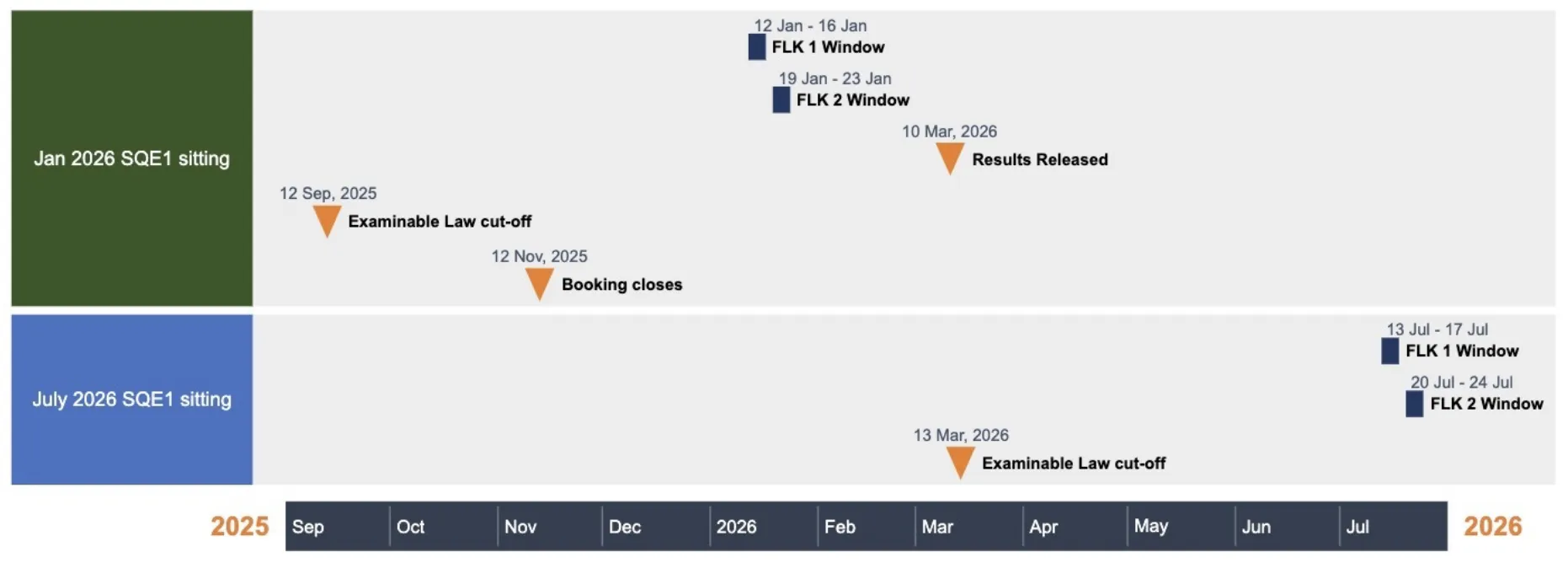 Jan 2026 SQE1 sitting

12 Jan - 16 Jan
FLK 1 Window

19 Jan - 23 Jan
FLK 2 Window

10 Mar, 2026
Results Released

12 Sep, 2025
Examinable Law cut-off

12 Nov, 2025
Booking closes

July 2026 SQE1 sitting

13 Jul - 17 Jul
FLK 1 Window

20 Jul - 24 Jul
FLK 2 Window

13 Mar, 2026
Examinable Law cut-off

2025 Sep Oct Nov Dec 2026 Feb Mar Apr May Jun Jul 2026